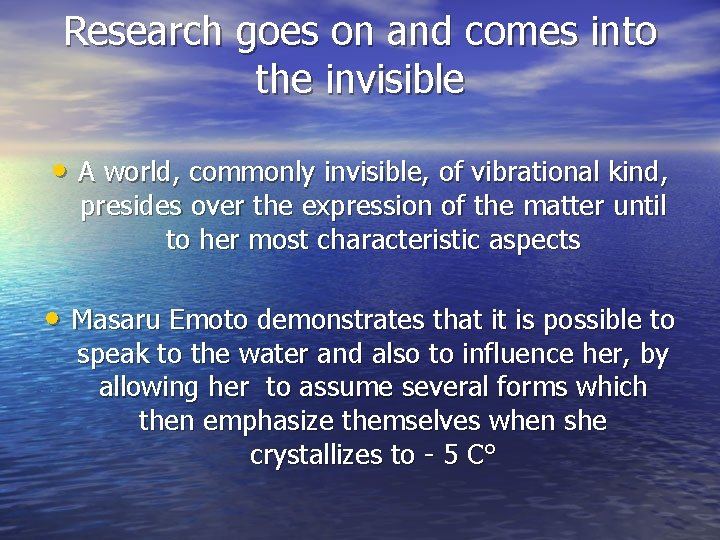 Research goes on and comes into the invisible

• A world, commonly invisible, of vibrational kind, presides over the expression of the matter until to her most characteristic aspects

• Masaru Emoto demonstrates that it is possible to speak to the water and also to influence her, by allowing her to assume several forms which then emphasize themselves when she crystallizes to - 5 C°